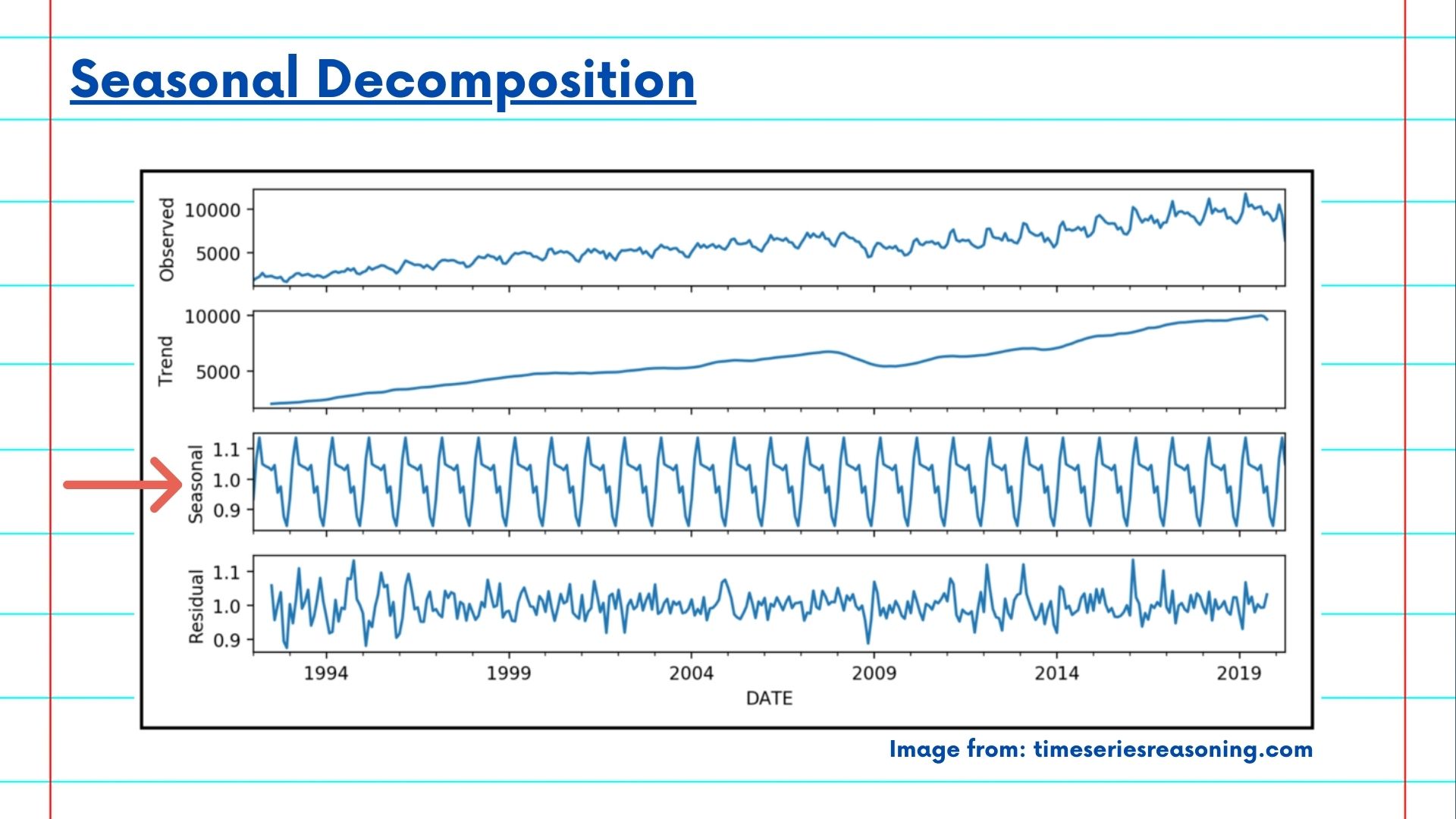 Seasonal Decomposition

Observed
10000
5000

Trend
10000
5000

Seasonal
1.1
1.0
0.9

Residual
1.1
1.0
0.9

1994 1999 2004 2009 2014 2019
DATE

Image from: timeseriesreasoning.com